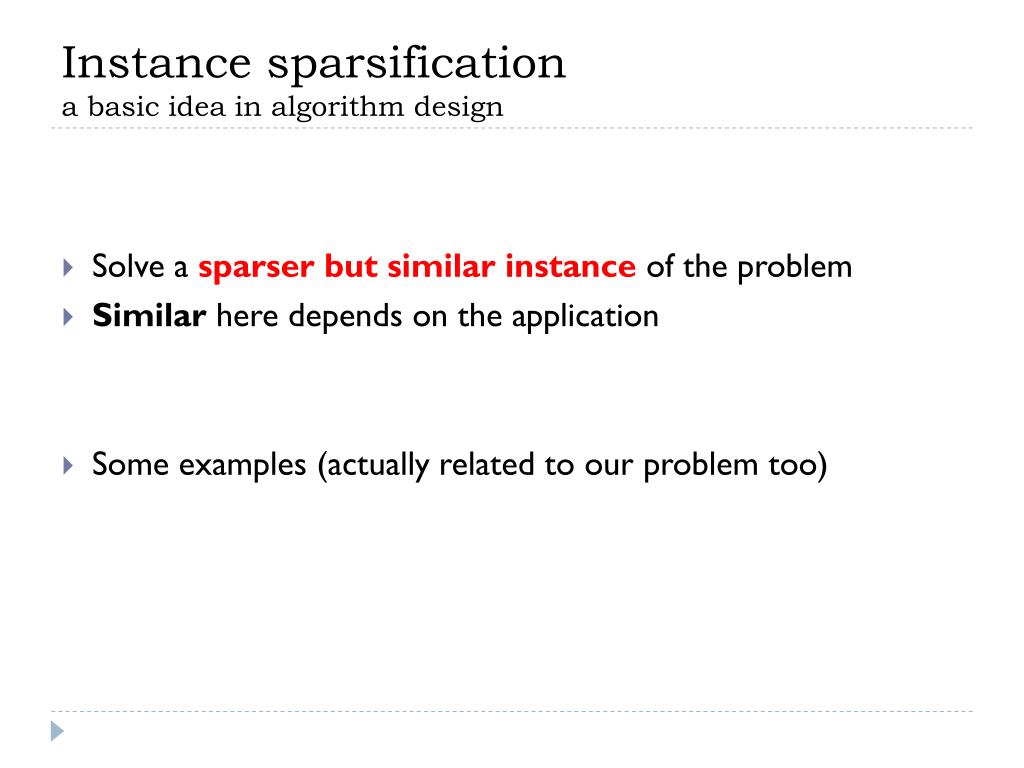 Instance sparsification
a basic idea in algorithm design

Solve a sparser but similar instance of the problem

Similar here depends on the application

Some examples (actually related to our problem too)